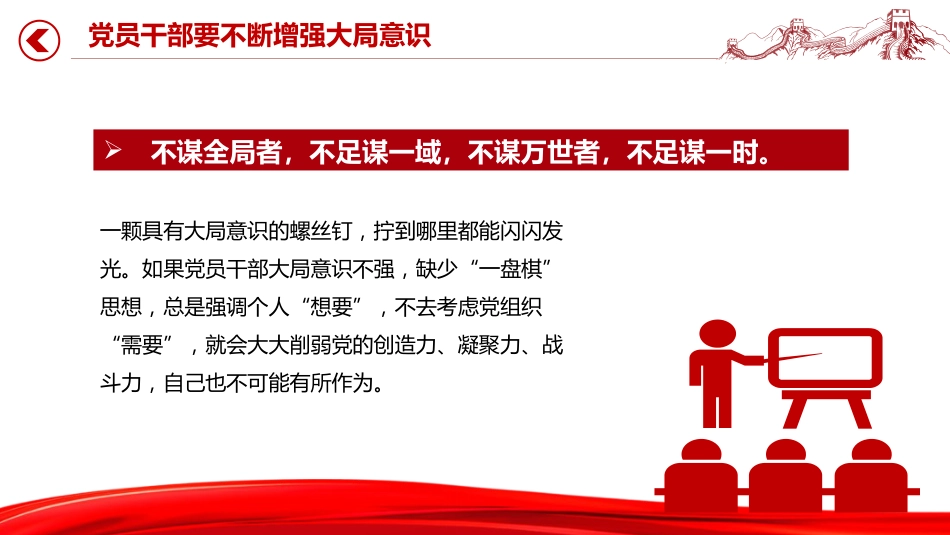 党员干部要不断增强大局意识

➢ 不谋全局者，不足谋一域，不谋万世者，不足谋一时。

一颗具有大局意识的螺丝钉，拧到哪里都能闪闪发光。如果党员干部大局意识不强，缺少“一盘棋”思想，总是强调个人“想要”，不去考虑党组织“需要”，就会大大削弱党的创造力、凝聚力、战斗力，自己也不可能有所作为。